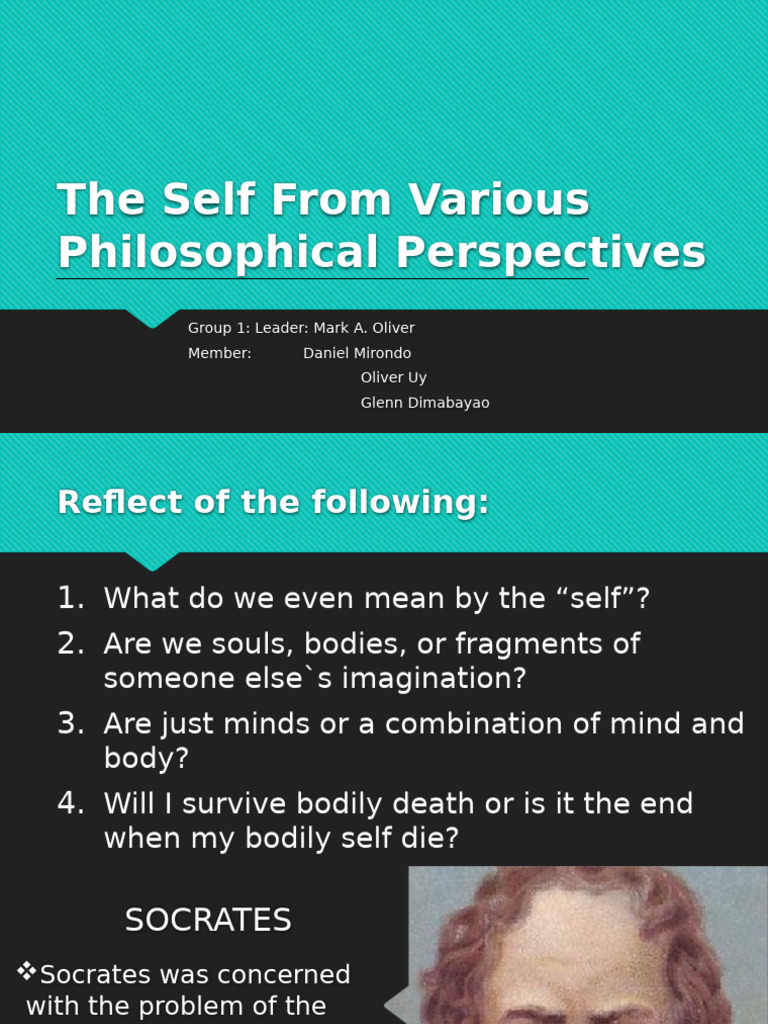 The Self From Various Philosophical Perspectives

Group 1: Leader: Mark A. Oliver
Member: Daniel Mirondo
Oliver Uy
Glenn Dimabayao

Reflect of the following:

1. What do we even mean by the “self”?
2. Are we souls, bodies, or fragments of someone else`s imagination?
3. Are just minds or a combination of mind and body?
4. Will I survive bodily death or is it the end when my bodily self die?

SOCRATES

❖Socrates was concerned with the problem of the